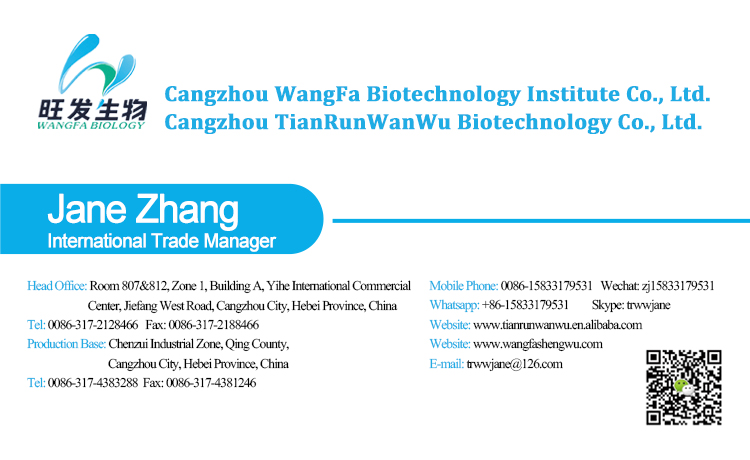 旺发生物
WANGFA BIOLOGY

Cangzhou WangFa Biotechnology Institute Co., Ltd.
Cangzhou TianRunWanWu Biotechnology Co., Ltd.

Jane Zhang
International Trade Manager

Head Office: Room 807&812, Zone 1, Building A, Yihe International Commercial Center, Jiefang West Road, Cangzhou City, Hebei Province, China
Tel: 0086-317-2128466 Fax: 0086-317-2188466
Production Base: Chenzui Industrial Zone, Qing County, Cangzhou City, Hebei Province, China
Tel: 0086-317-4383288 Fax: 0086-317-4381246

Mobile Phone: 0086-15833179531 Wechat: zj15833179531
Whatsapp: +86-15833179531 Skype: trwwjane
Website: www.tianrunwanwu.en.alibaba.com
Website: www.wangfashengwu.com
E-mail: trwwjane@126.com